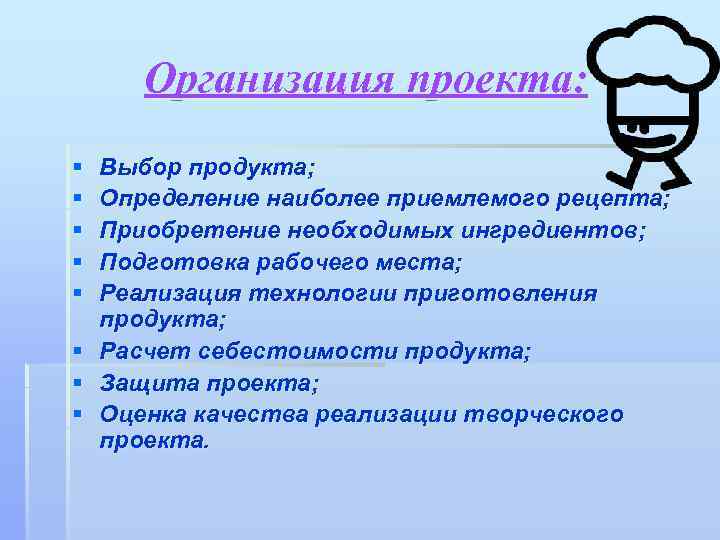 Организация проекта:

- Выбор продукта;
- Определение наиболее приемлемого рецепта;
- Приобретение необходимых ингредиентов;
- Подготовка рабочего места;
- Реализация технологии приготовления продукта;
- Расчет себестоимости продукта;
- Защита проекта;
- Оценка качества реализации творческого проекта.